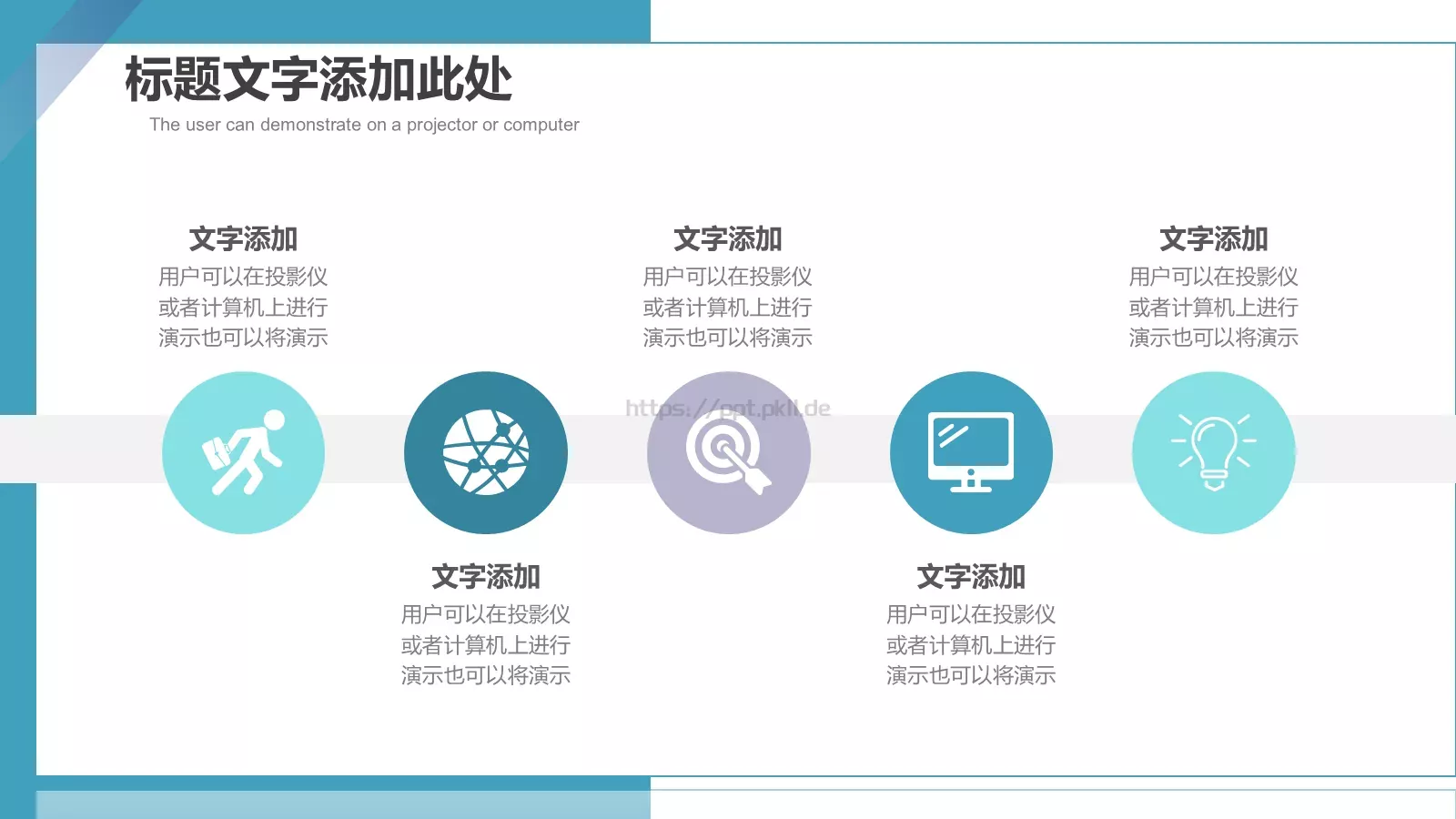 标题文字添加此处

The user can demonstrate on a projector or computer

文字添加
用户可以在投影仪或者计算机上进行演示也可以将演示

文字添加
用户可以在投影仪或者计算机上进行演示也可以将演示

文字添加
用户可以在投影仪或者计算机上进行演示也可以将演示

https://ppt.pkll.de

文字添加
用户可以在投影仪或者计算机上进行演示也可以将演示

文字添加
用户可以在投影仪或者计算机上进行演示也可以将演示